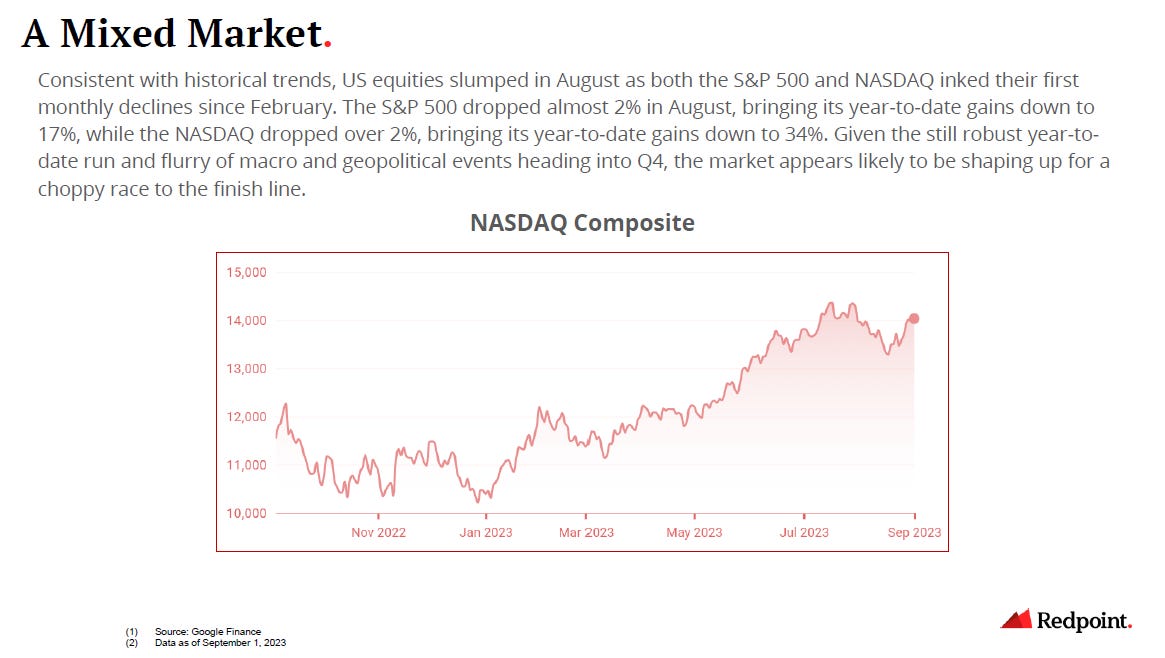 A Mixed Market.

Consistent with historical trends, US equities slumped in August as both the S&P 500 and NASDAQ inked their first monthly declines since February. The S&P 500 dropped almost 2% in August, bringing its year-to-date gains down to 17%, while the NASDAQ dropped over 2%, bringing its year-to-date gains down to 34%. Given the still robust year-to-date run and flurry of macro and geopolitical events heading into Q4, the market appears likely to be shaping up for a choppy race to the finish line.

NASDAQ Composite

15,000
14,000
13,000
12,000
11,000
10,000

Nov 2022 Jan 2023 Mar 2023 May 2023 Jul 2023 Sep 2023

(1) Source: Google Finance
(2) Data as of September 1, 2023

Redpoint.